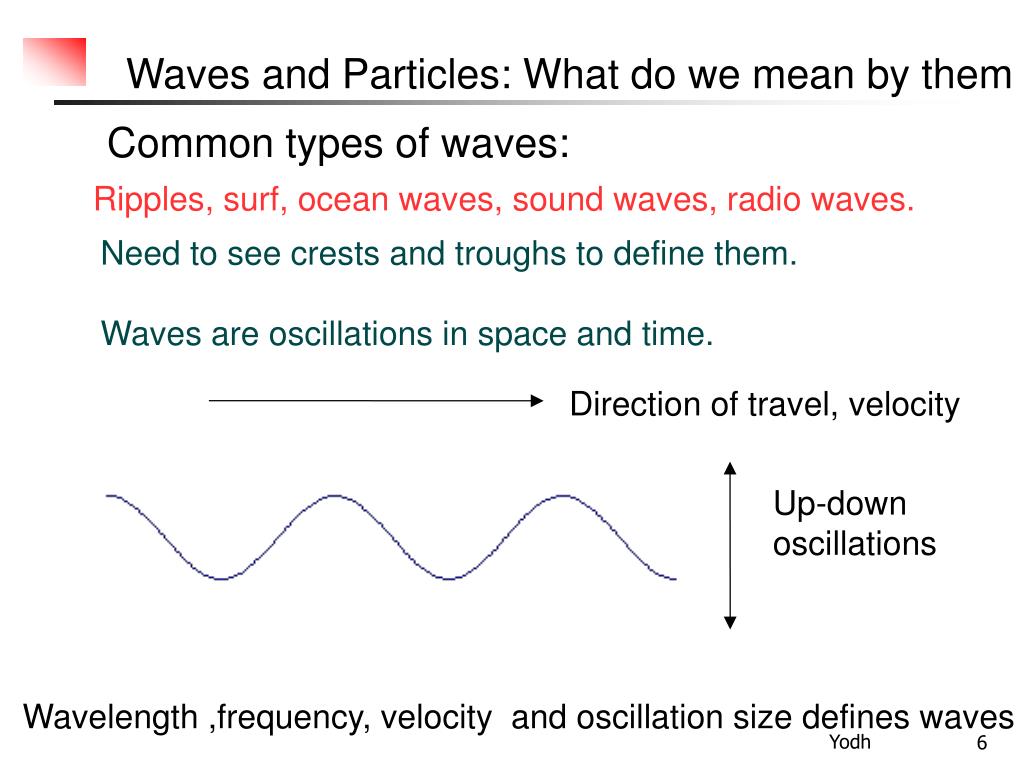 Waves and Particles: What do we mean by them

Common types of waves:

Ripples, surf, ocean waves, sound waves, radio waves.

Need to see crests and troughs to define them.

Waves are oscillations in space and time.

Direction of travel, velocity

Up-down oscillations

Wavelength ,frequency, velocity and oscillation size defines waves

Yodh

6